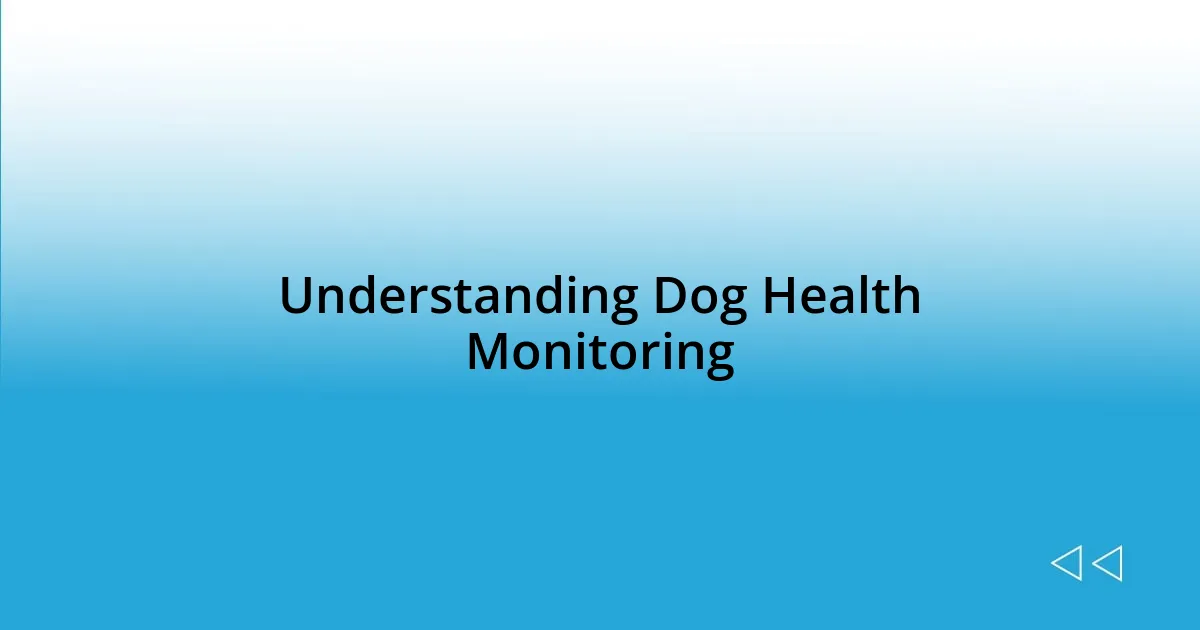 Understanding Dog Health Monitoring